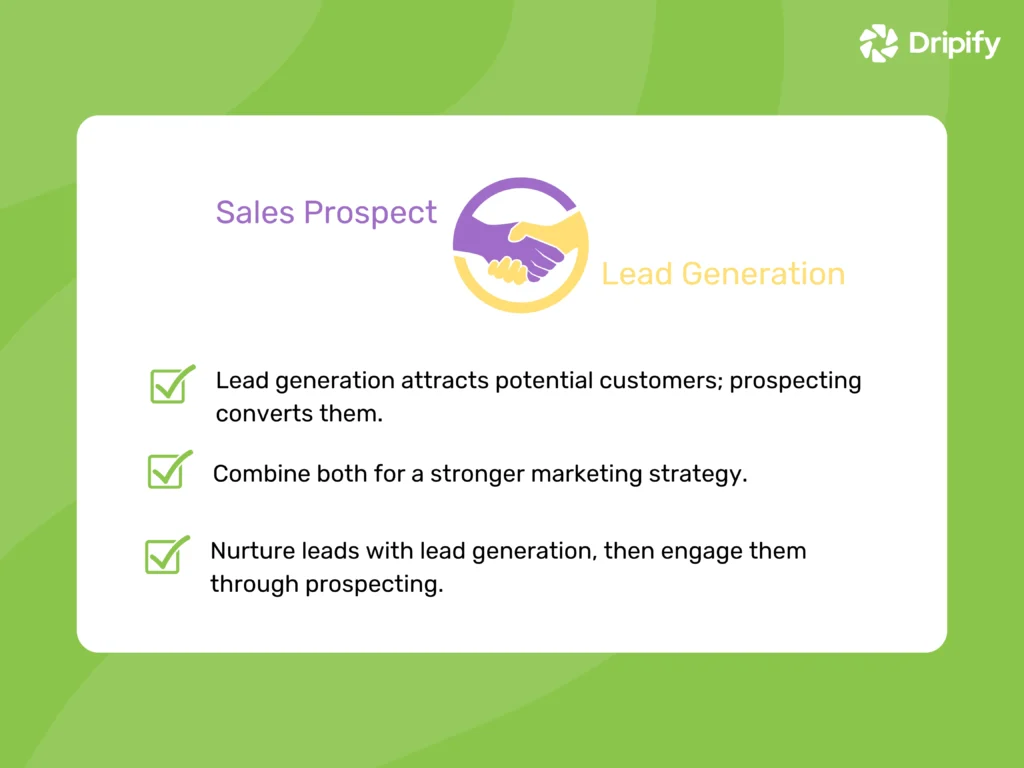 Dripify

Sales Prospect

Lead Generation

Lead generation attracts potential customers; prospecting converts them.

Combine both for a stronger marketing strategy.

Nurture leads with lead generation, then engage them through prospecting.